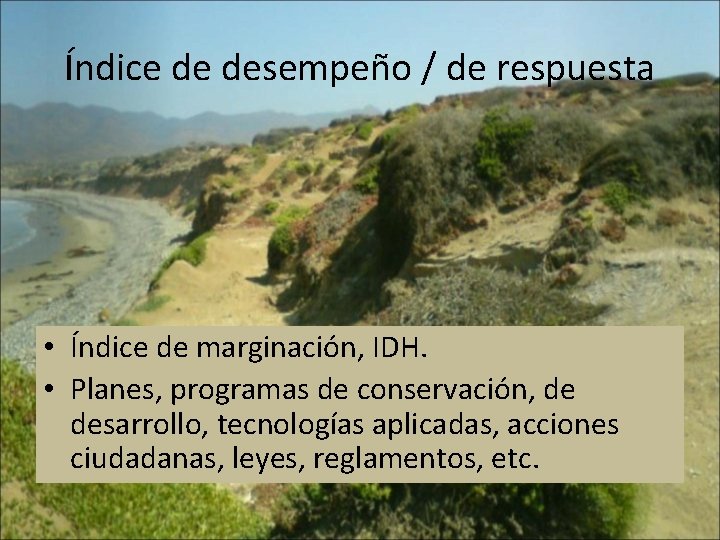 Índice de desempeño / de respuesta

• Índice de marginación, IDH.
• Planes, programas de conservación, de desarrollo, tecnologías aplicadas, acciones ciudadanas, leyes, reglamentos, etc.